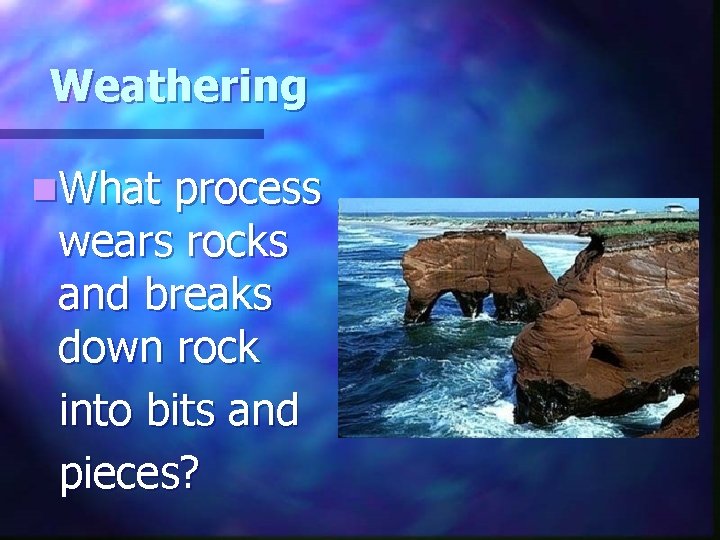 Weathering

What process wears rocks and breaks down rock into bits and pieces?